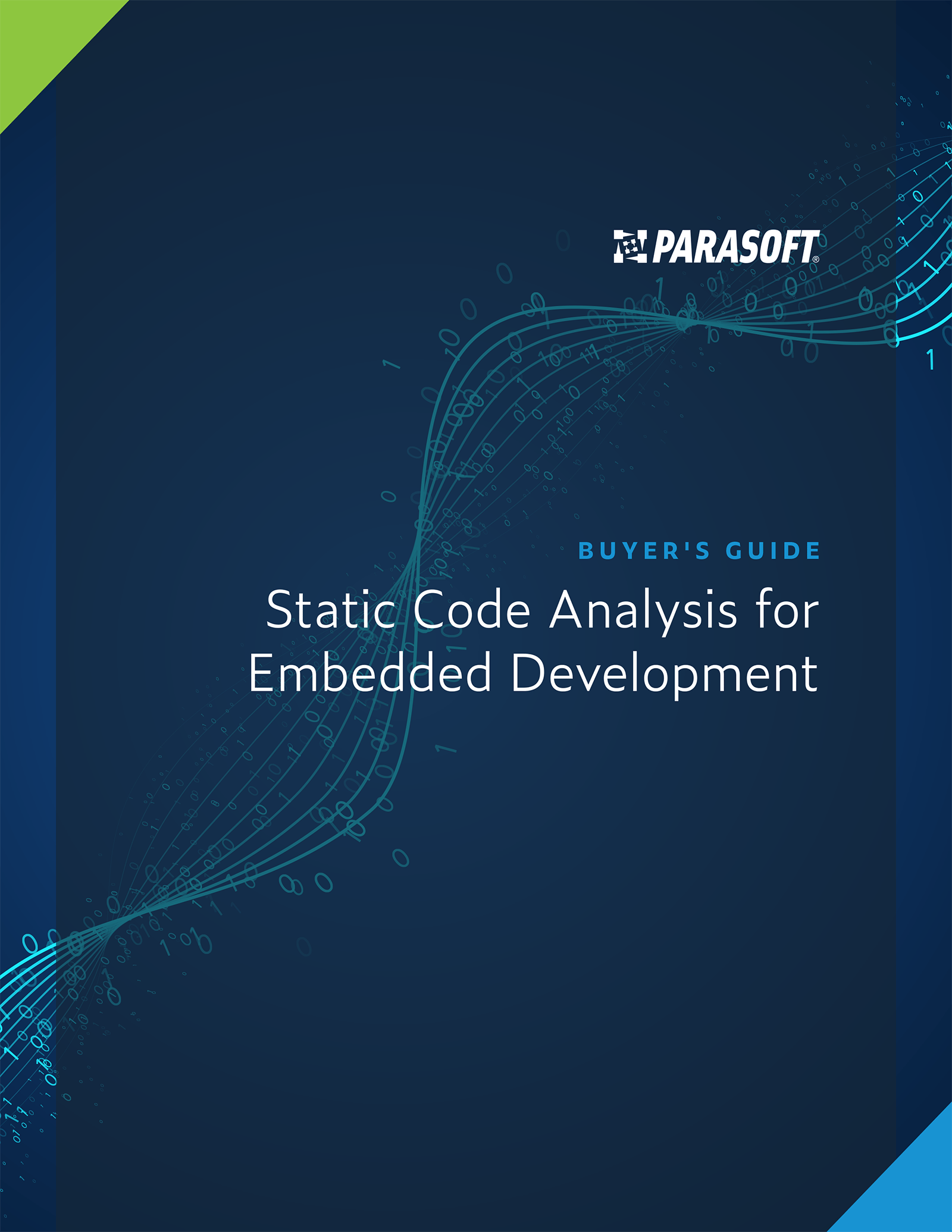 PARASOFT®

BUYER'S GUIDE

Static Code Analysis for Embedded Development